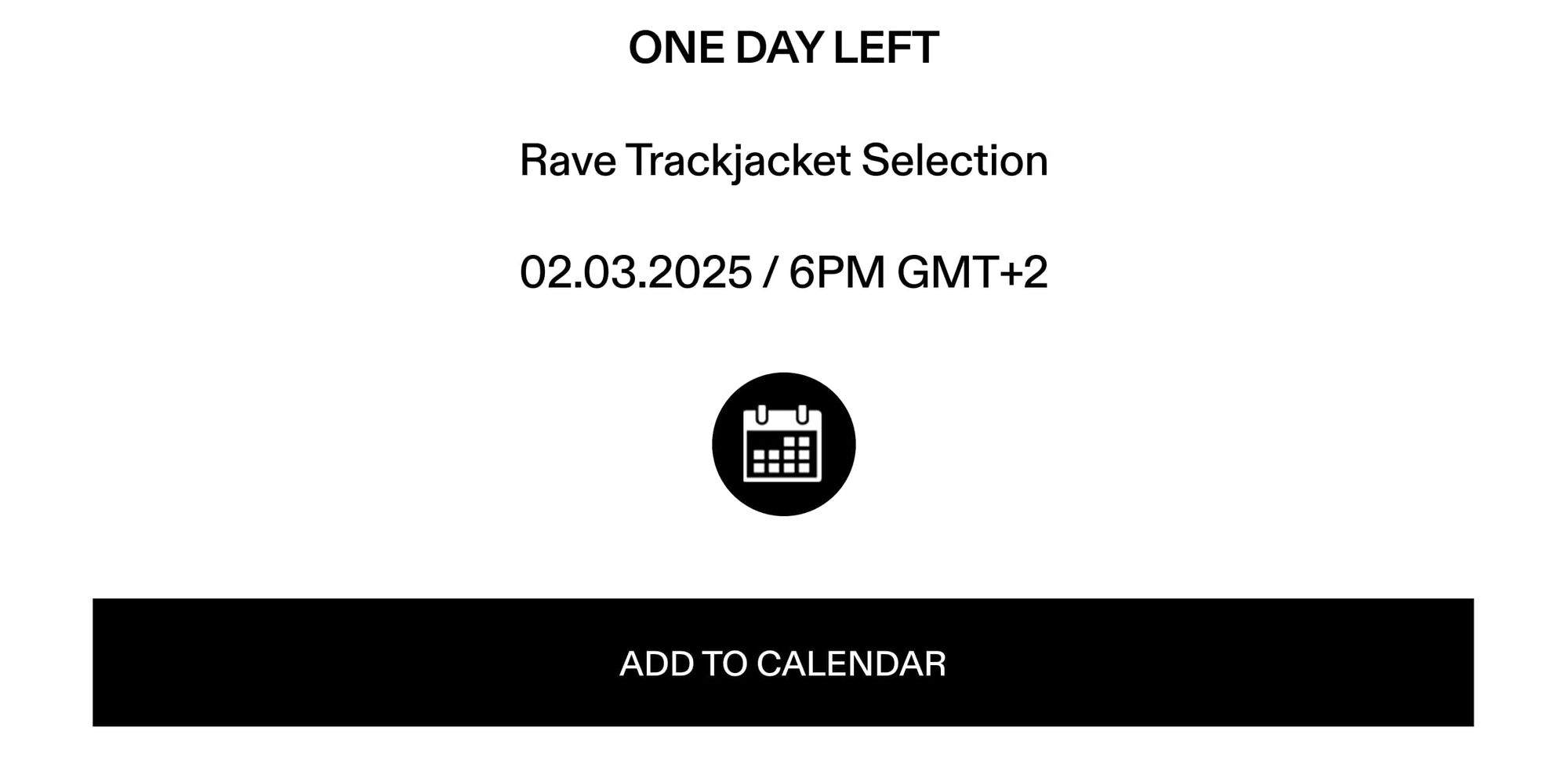 ONE DAY LEFT

Rave Trackjacket Selection

02.03.2025 / 6PM GMT+2

ADD TO CALENDAR